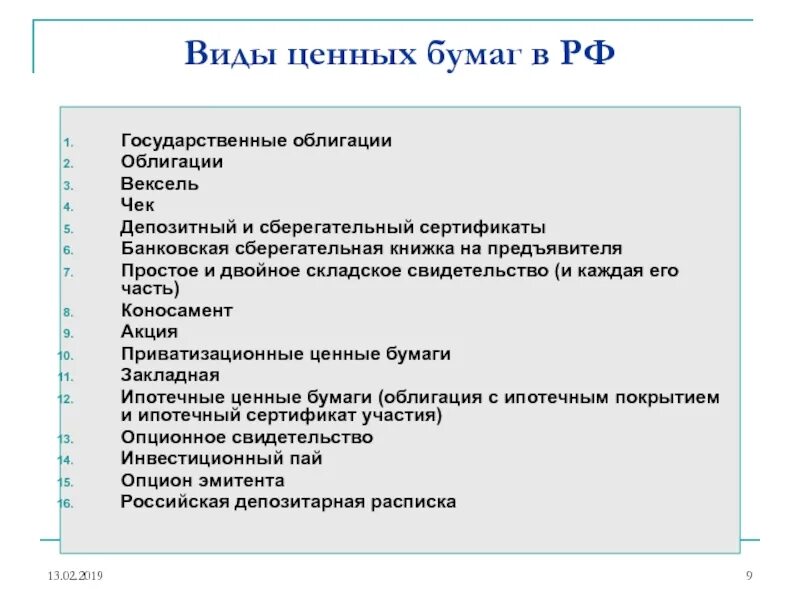 Виды ценных бумаг в РФ

1. Государственные облигации
2. Облигации
3. Вексель
4. Чек
5. Депозитный и сберегательный сертификаты
6. Банковская сберегательная книжка на предъявителя
7. Простое и двойное складское свидетельство (и каждая его часть)
8. Коносамент
9. Акция
10. Приватизационные ценные бумаги
11. Закладная
12. Ипотечные ценные бумаги (облигация с ипотечным покрытием и ипотечный сертификат участия)
13. Опционное свидетельство
14. Инвестиционный пай
15. Опцион эмитента
16. Российская депозитарная расписка

13.02.2019

9